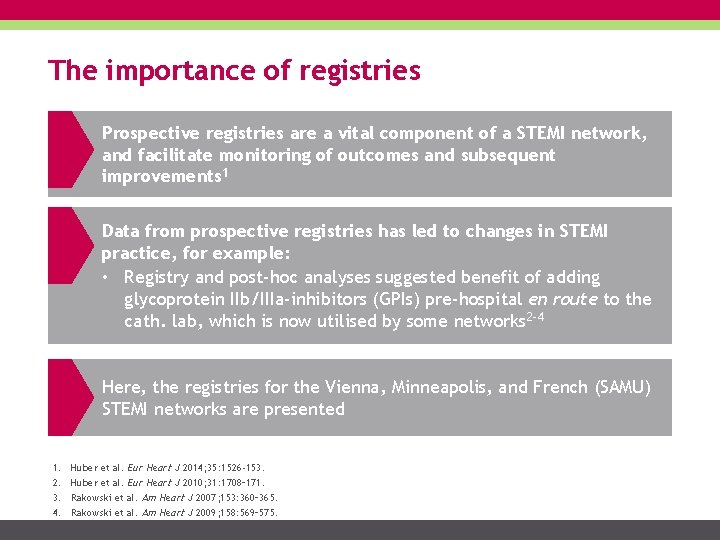 The importance of registries

Prospective registries are a vital component of a STEMI network, and facilitate monitoring of outcomes and subsequent improvements$^1$

Data from prospective registries has led to changes in STEMI practice, for example:
• Registry and post-hoc analyses suggested benefit of adding glycoprotein IIb/IIIa-inhibitors (GPIs) pre-hospital en route to the cath. lab, which is now utilised by some networks$^{2-4}$

Here, the registries for the Vienna, Minneapolis, and French (SAMU) STEMI networks are presented

1. Huber et al. Eur Heart J 2014;35:1526-153.
2. Huber et al. Eur Heart J 2010;31:1708-171.
3. Rakowski et al. Am Heart J 2007;153:360-365.
4. Rakowski et al. Am Heart J 2009;158:569-575.